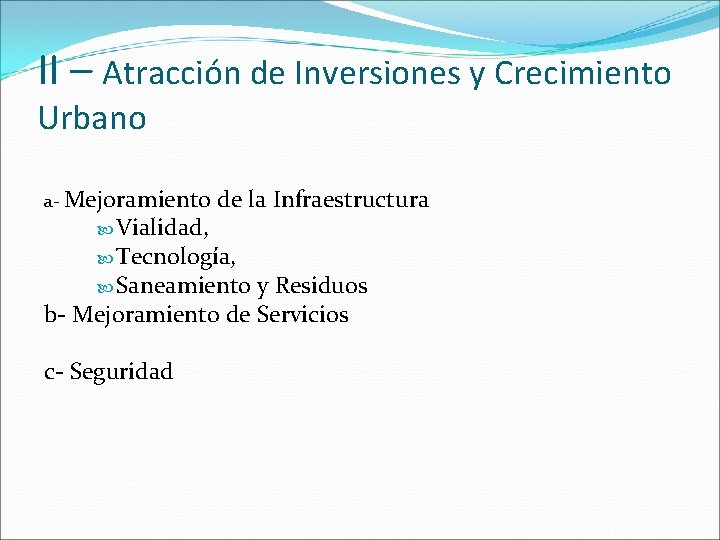 II – Atracción de Inversiones y Crecimiento Urbano

a- Mejoramiento de la Infraestructura
Vialidad,
Tecnología,
Saneamiento y Residuos
b- Mejoramiento de Servicios

c- Seguridad